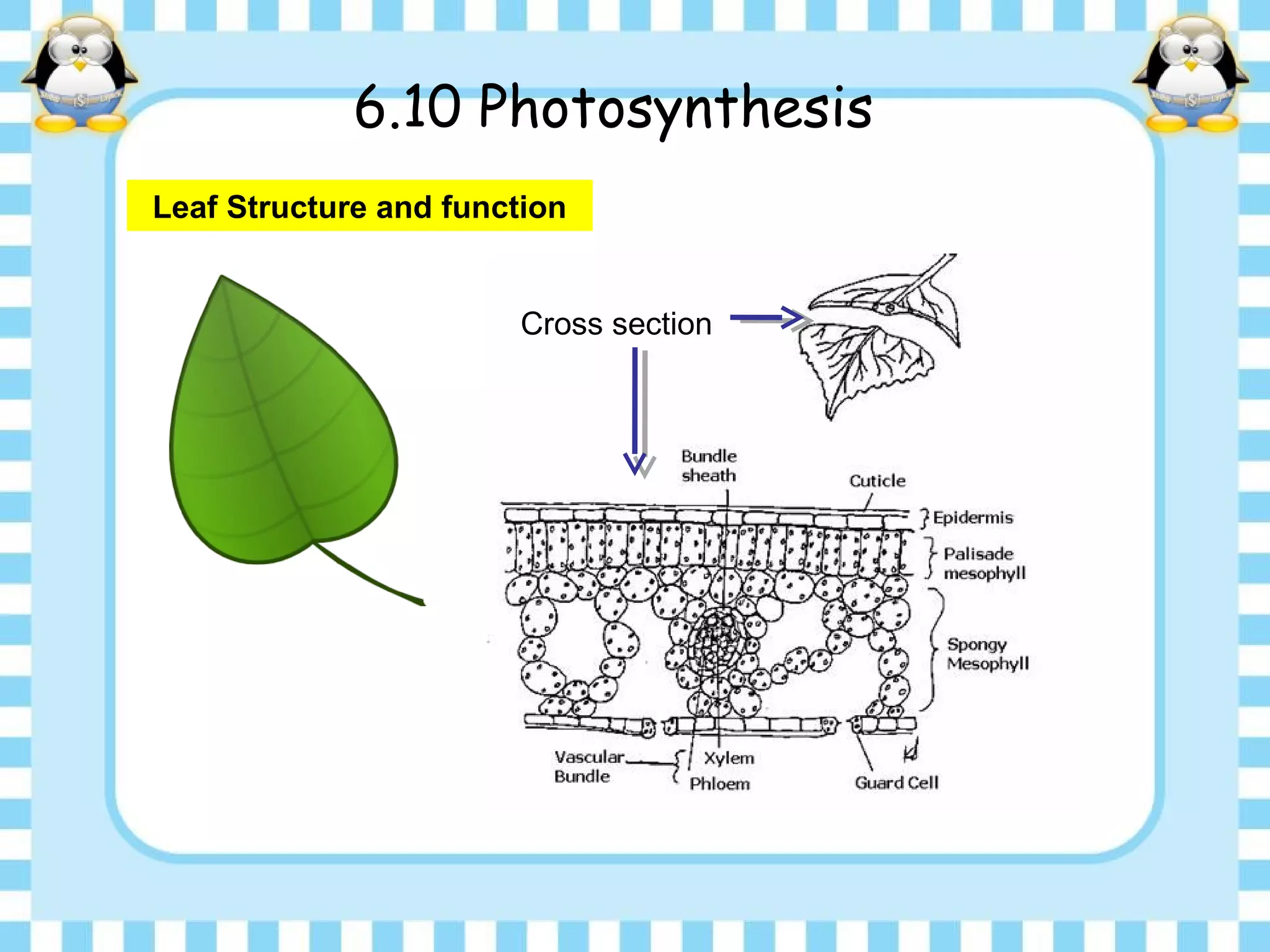 6.10 Photosynthesis

Leaf Structure and function

Cross section

Bundle sheath

Cuticle

Epidermis

Palisade mesophyll

Spongy Mesophyll

Vascular Bundle

Xylem

Phloem

Guard Cell